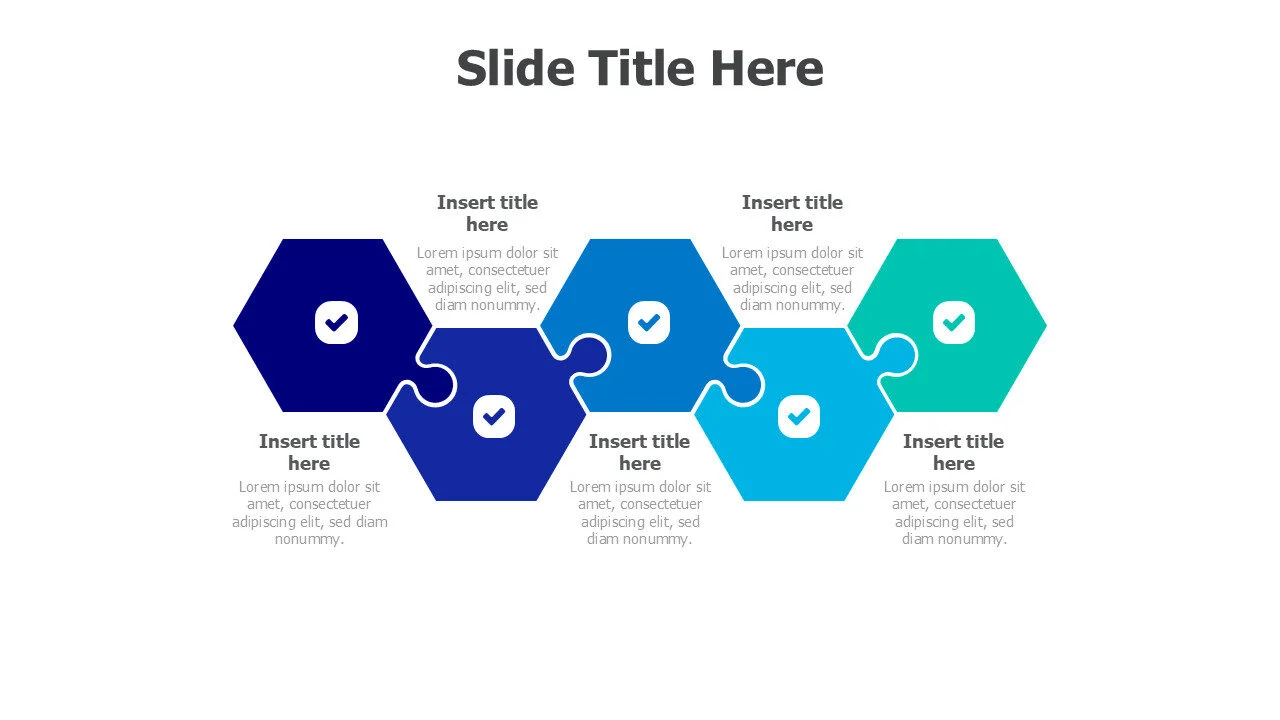 Slide Title Here

Insert title here
Lorem ipsum dolor sit amet, consectetuer adipiscing elit, sed diam nonummy.

Insert title here
Lorem ipsum dolor sit amet, consectetuer adipiscing elit, sed diam nonummy.

Insert title here
Lorem ipsum dolor sit amet, consectetuer adipiscing elit, sed diam nonummy.

Insert title here
Lorem ipsum dolor sit amet, consectetuer adipiscing elit, sed diam nonummy.

Insert title here
Lorem ipsum dolor sit amet, consectetuer adipiscing elit, sed diam nonummy.